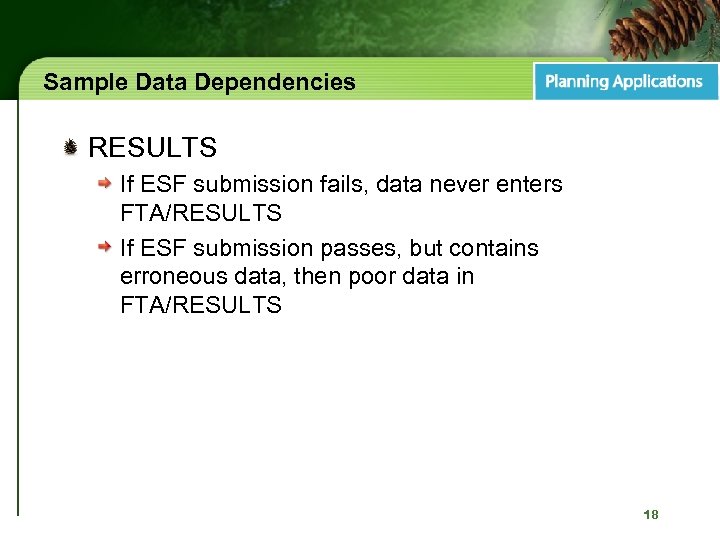 Sample Data Dependencies

Planning Applications

RESULTS

If ESF submission fails, data never enters FTA/RESULTS

If ESF submission passes, but contains erroneous data, then poor data in FTA/RESULTS

18